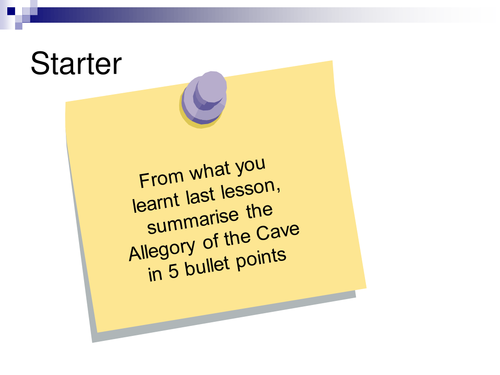 Starter

From what you learnt last lesson, summarise the Allegory of the Cave in 5 bullet points